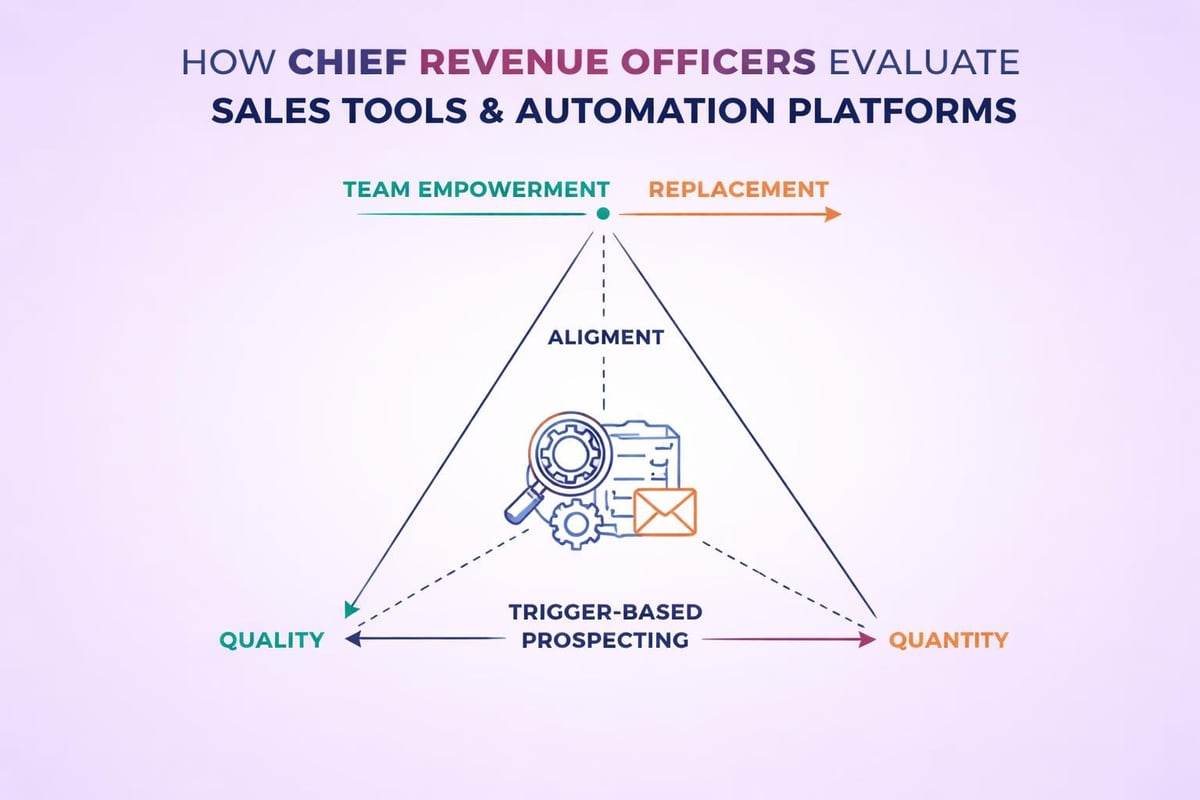 HOW CHIEF REVENUE OFFICERS EVALUATE
SALES TOOLS & AUTOMATION PLATFORMS

TEAM EMPOWERMENT

REPLACEMENT

ALIGMENT

QUALITY

TRIGGER-BASED PROSPECTING

QUANTITY